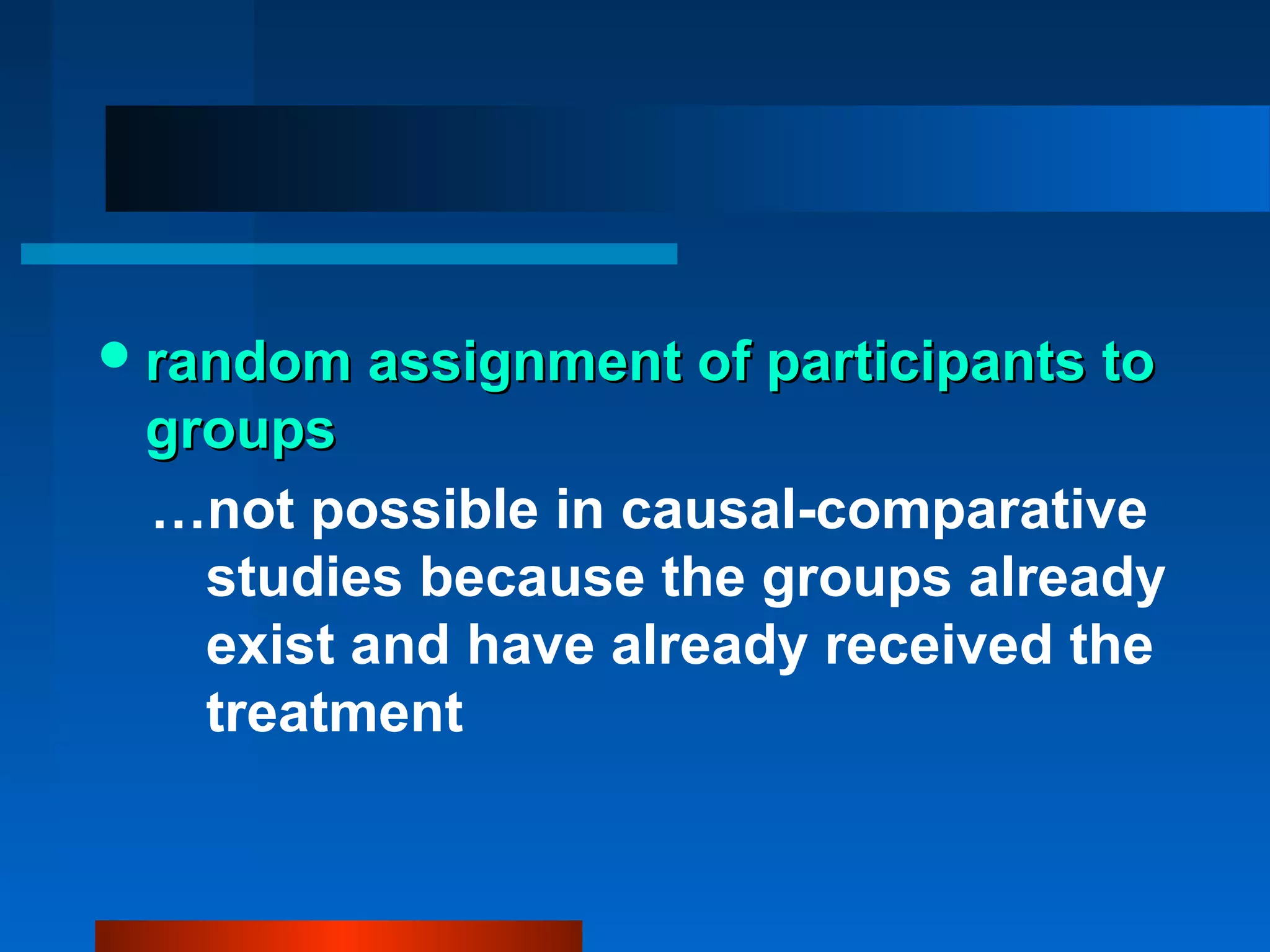 • random assignment of participants to groups

…not possible in causal-comparative studies because the groups already exist and have already received the treatment